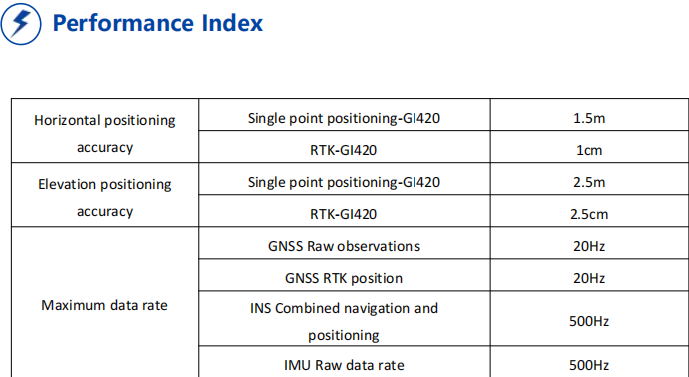 Performance Index

| Horizontal positioning accuracy | Single point positioning-GI420 | 1.5m |
|---|---|---|
| | RTK-GI420 | 1cm |
| Elevation positioning accuracy | Single point positioning-GI420 | 2.5m |
| | RTK-GI420 | 2.5cm |
| Maximum data rate | GNSS Raw observations | 20Hz |
| | GNSS RTK position | 20Hz |
| | INS Combined navigation and positioning | 500Hz |
| | IMU Raw data rate | 500Hz |